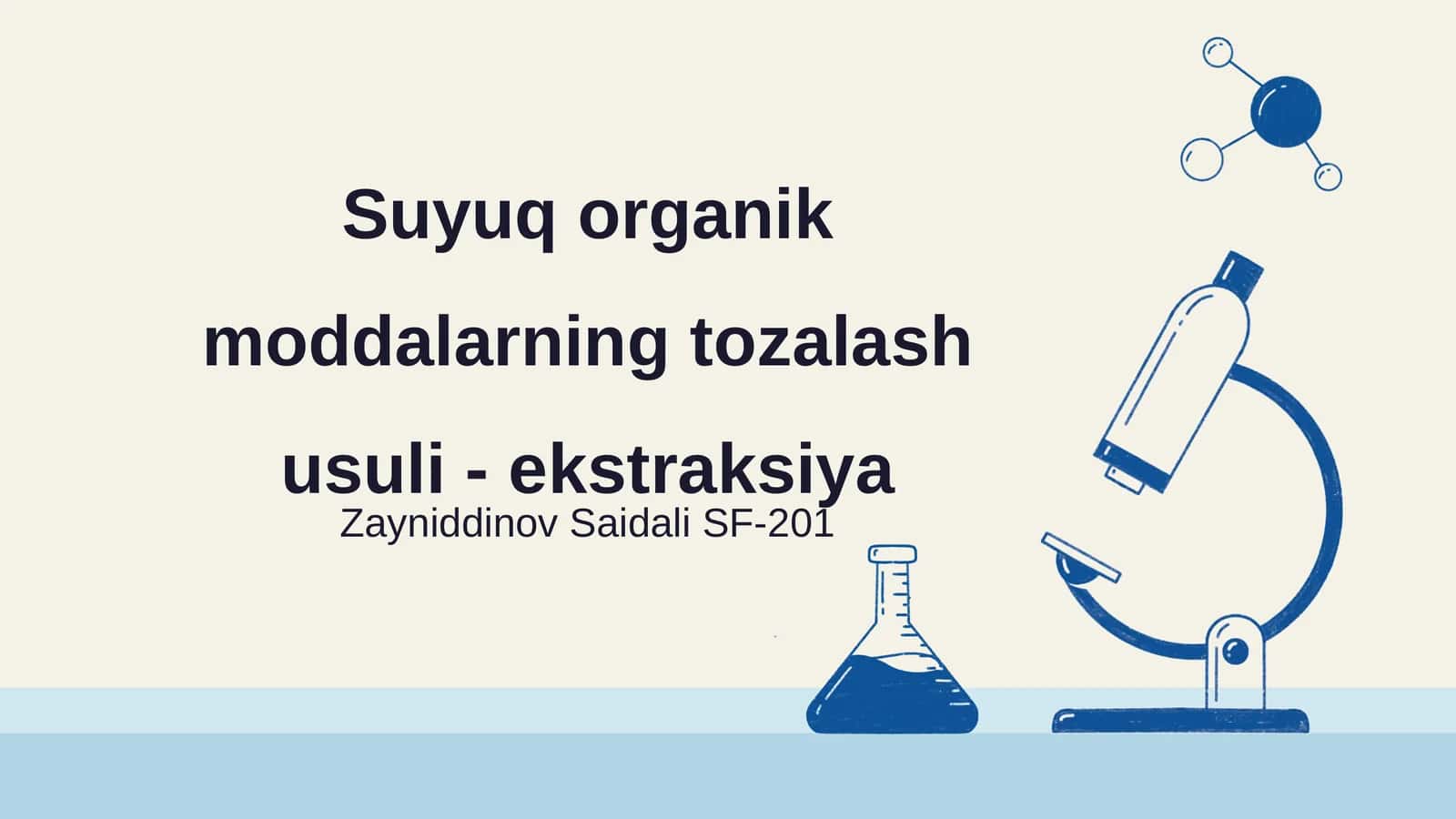 Suyuq organik moddalarning tozalash usuli - ekstraksiya

Zayniddinov Saidali SF-201